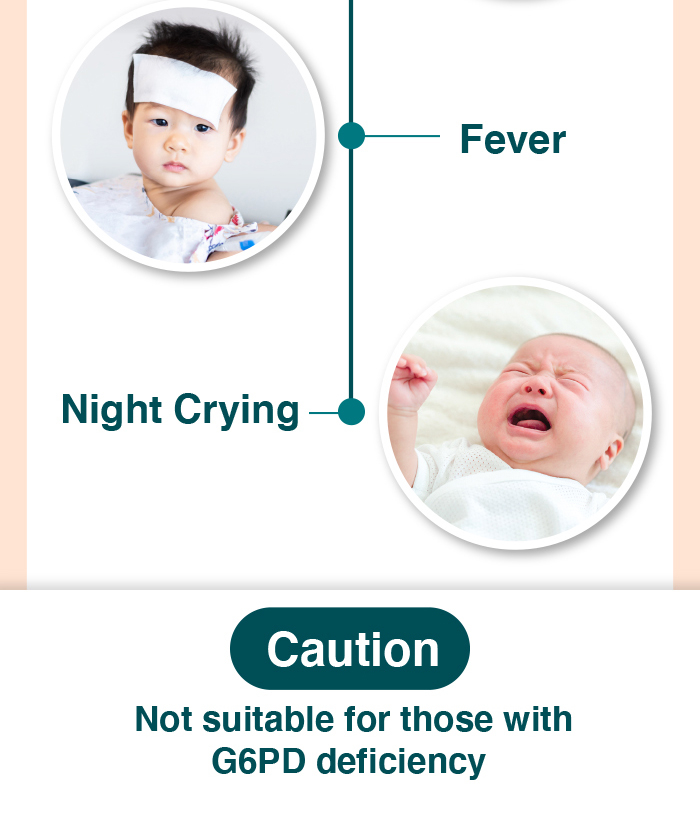 Fever

Night Crying

Caution

Not suitable for those with G6PD deficiency